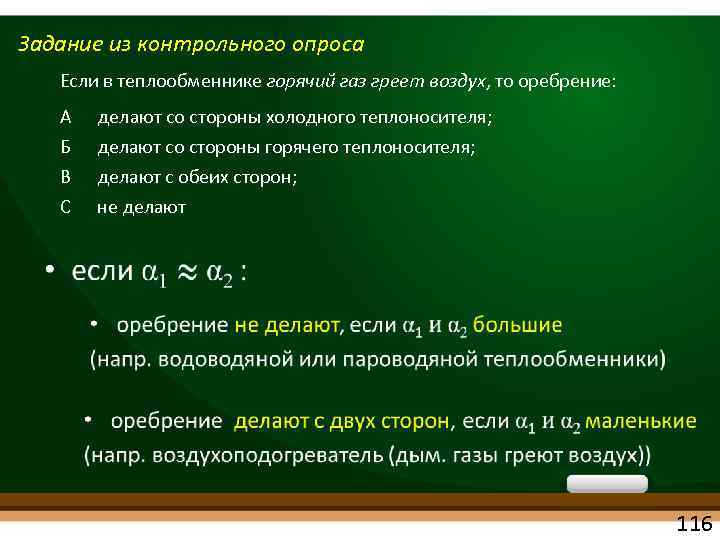 Задание из контрольного опроса

Если в теплообменнике горячий газ греет воздух, то оребрение:

А делают со стороны холодного теплоносителя;

Б делают со стороны горячего теплоносителя;

В делают с обеих сторон;

С не делают

• если $\alpha_1 \approx \alpha_2$ :

• оребрение не делают, если $\alpha_1$ и $\alpha_2$ большие (напр. водоводяной или пароводяной теплообменники)

• оребрение делают с двух сторон, если $\alpha_1$ и $\alpha_2$ маленькие (напр. воздухоподогреватель (дым. газы греют воздух))

116